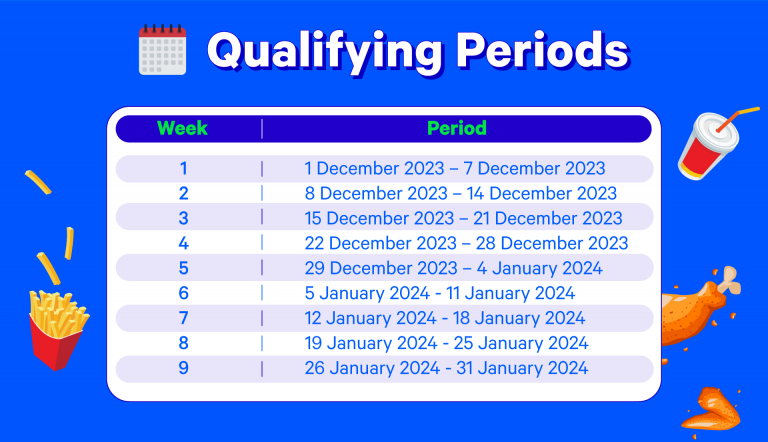 Qualifying Periods

| Week | Period |
|---|---|
| 1 | 1 December 2023 – 7 December 2023 |
| 2 | 8 December 2023 – 14 December 2023 |
| 3 | 15 December 2023 – 21 December 2023 |
| 4 | 22 December 2023 – 28 December 2023 |
| 5 | 29 December 2023 – 4 January 2024 |
| 6 | 5 January 2024 - 11 January 2024 |
| 7 | 12 January 2024 - 18 January 2024 |
| 8 | 19 January 2024 - 25 January 2024 |
| 9 | 26 January 2024 - 31 January 2024 |